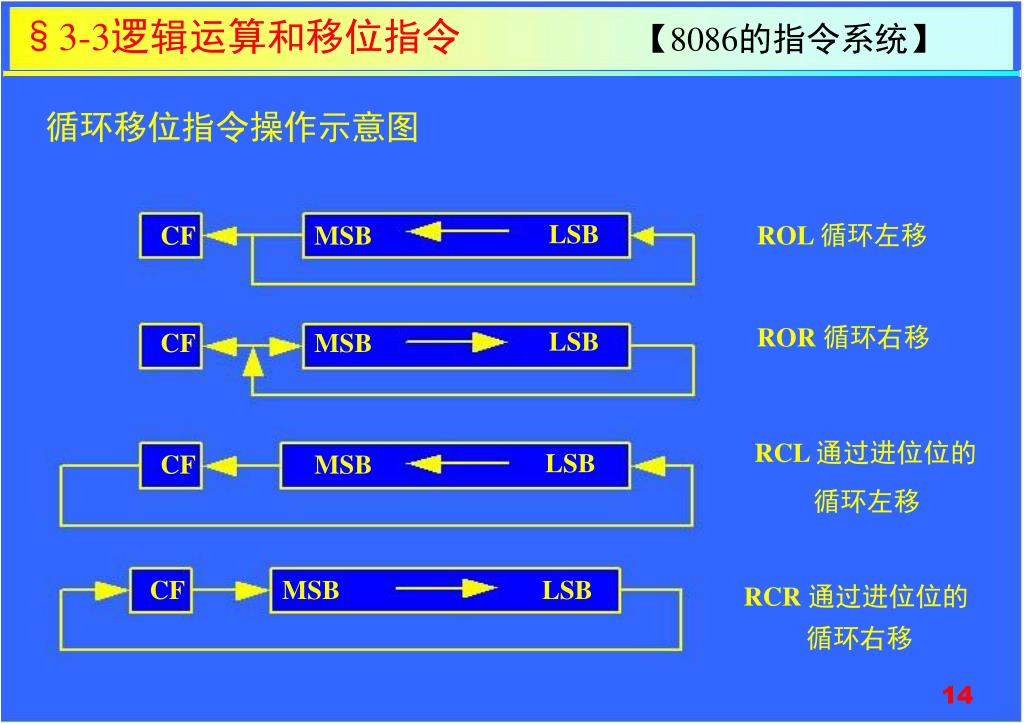 §3-3逻辑运算和移位指令

【8086的指令系统】

循环移位指令操作示意图

CF MSB LSB ROL 循环左移

CF MSB LSB ROR 循环右移

CF MSB LSB RCL 通过进位位的循环左移

CF MSB LSB RCR 通过进位位的循环右移

14